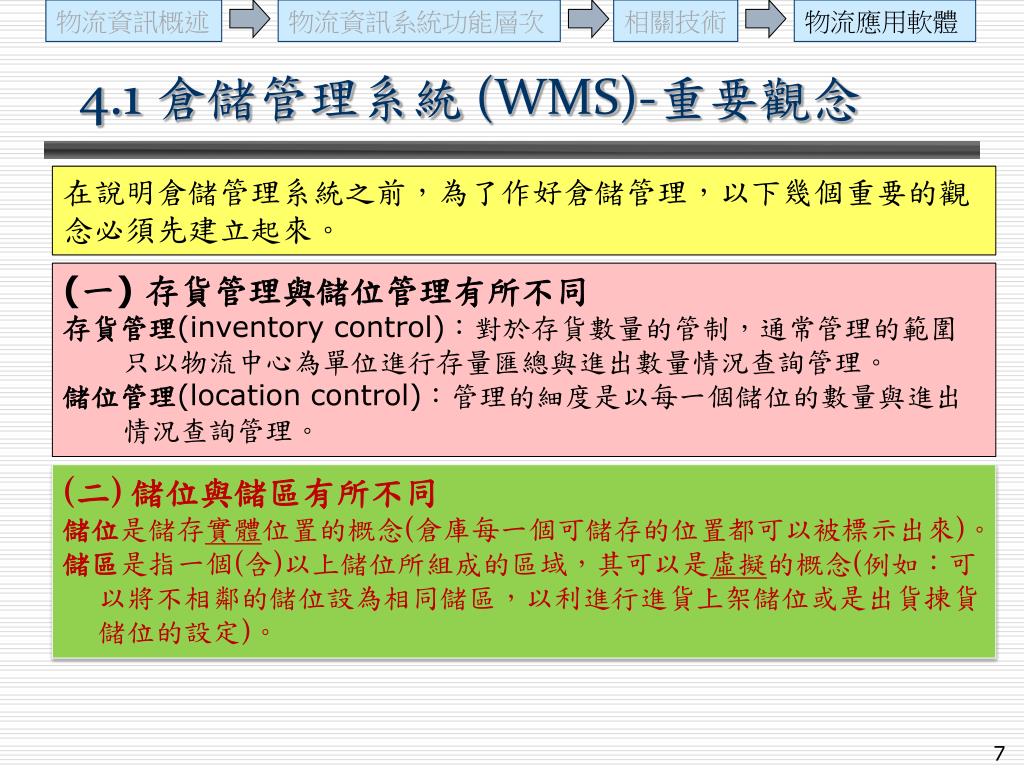 物流資訊概述 物流資訊系統功能層次 相關技術 物流應用軟體

4.1 倉儲管理系統 (WMS)-重要觀念

在說明倉儲管理系統之前，為了作好倉儲管理，以下幾個重要的觀念必須先建立起來。

(一) 存貨管理與儲位管理有所不同
存貨管理(inventory control)：對於存貨數量的管制，通常管理的範圍只以物流中心為單位進行存量匯總與進出數量情況查詢管理。
儲位管理(location control)：管理的細度是以每一個儲位的數量與進出情況查詢管理。

(二) 儲位與儲區有所不同
儲位是儲存實體位置的概念(倉庫每一個可儲存的位置都可以被標示出來)。
儲區是指一個(含)以上儲位所組成的區域，其可以是虛擬的概念(例如：可以將不相鄰的儲位設為相同儲區，以利進行進貨上架儲位或是出貨揀貨儲位的設定)。

7